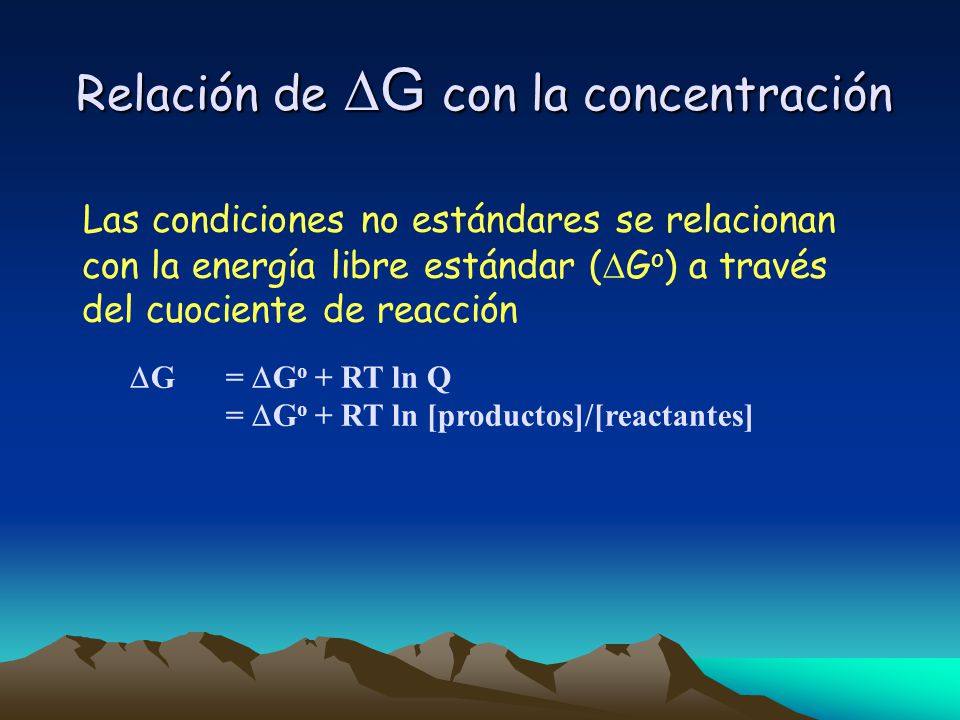 Relación de $\Delta G$ con la concentración

Las condiciones no estándares se relacionan con la energía libre estándar ($\Delta G^o$) a través del cuociente de reacción

$\Delta G = \Delta G^o + RT \ln Q$
$= \Delta G^o + RT \ln [productos]/[reactantes]$